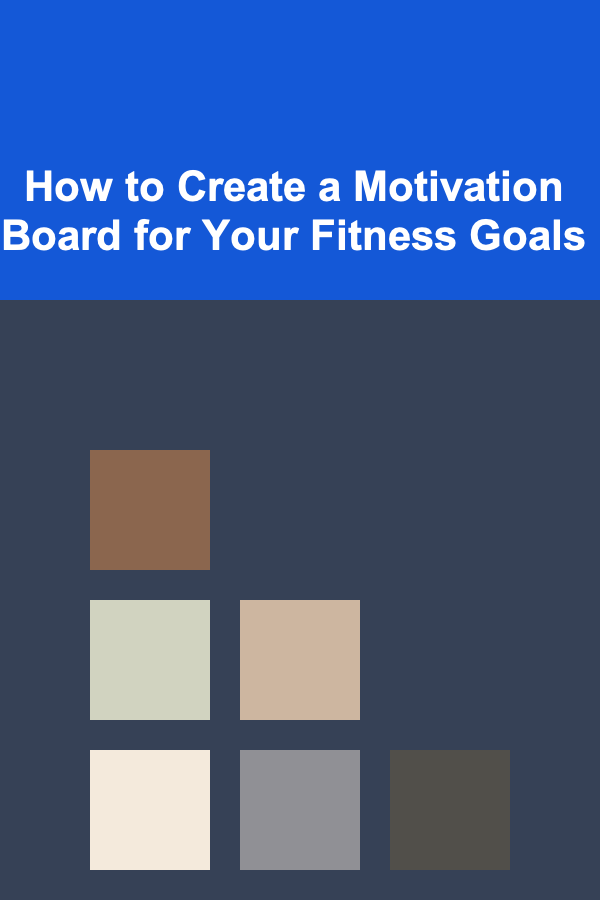 How to Create a Motivation Board for Your Fitness Goals